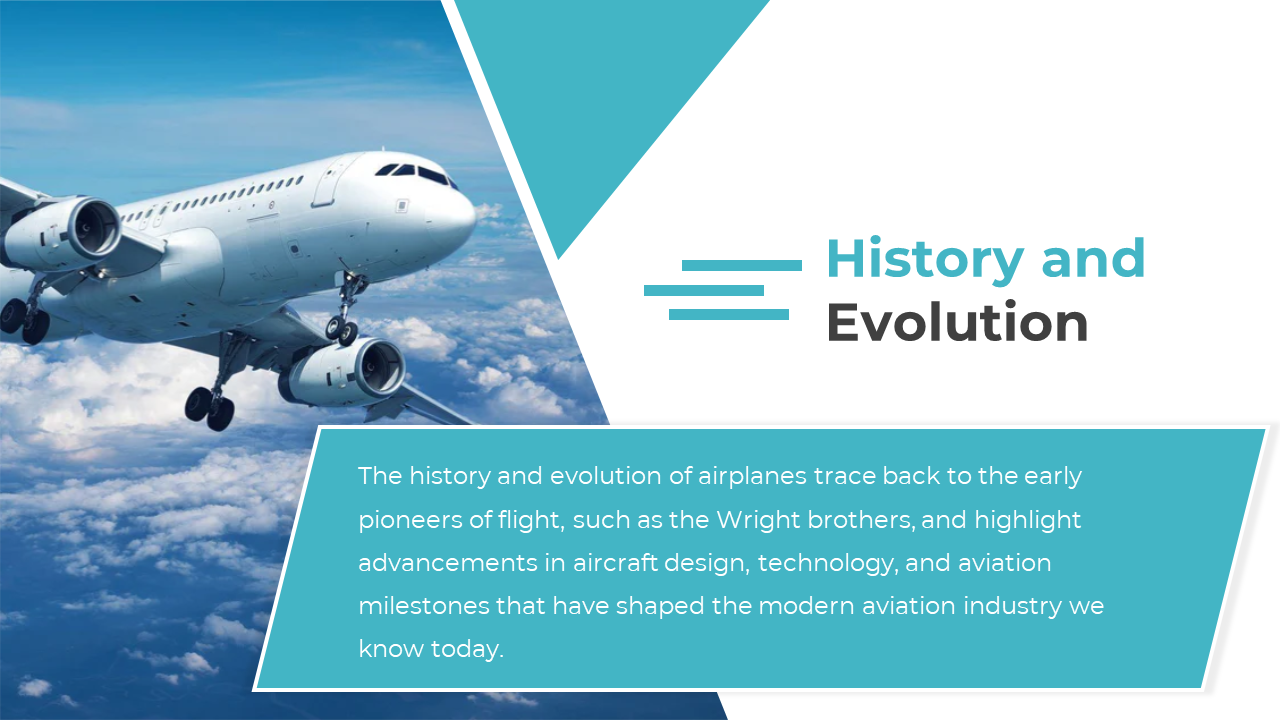 History and Evolution

The history and evolution of airplanes trace back to the early pioneers of flight, such as the Wright brothers, and highlight advancements in aircraft design, technology, and aviation milestones that have shaped the modern aviation industry we know today.